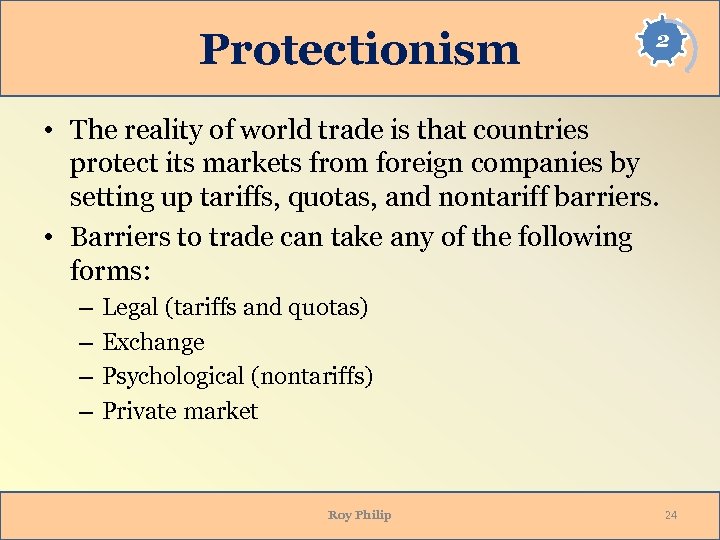 Protectionism

2

• The reality of world trade is that countries protect its markets from foreign companies by setting up tariffs, quotas, and nontariff barriers.

• Barriers to trade can take any of the following forms:

– Legal (tariffs and quotas)
– Exchange
– Psychological (nontariffs)
– Private market

Roy Philip

24